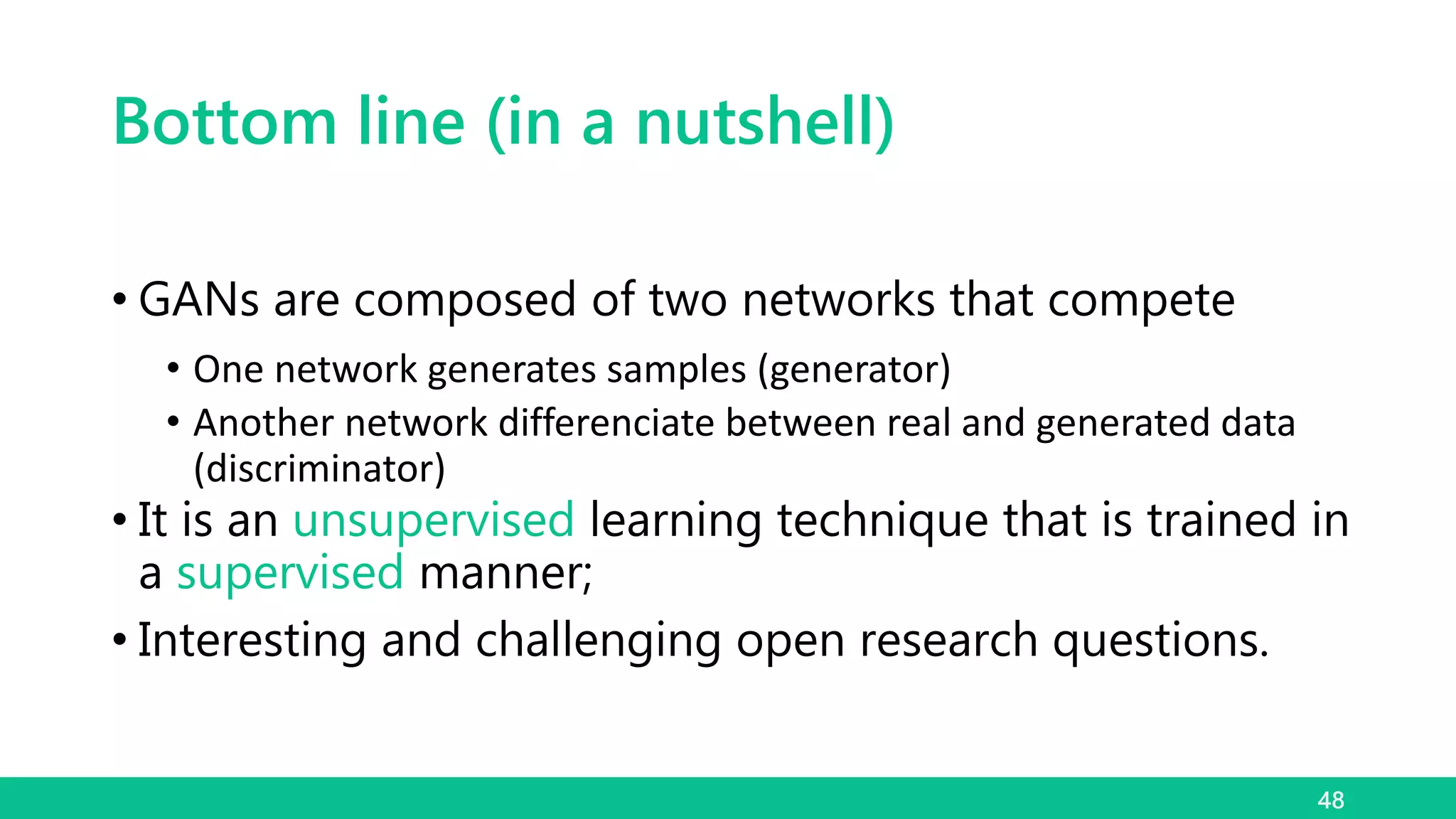 Bottom line (in a nutshell)

• GANs are composed of two networks that compete
  • One network generates samples (generator)
  • Another network differenciate between real and generated data (discriminator)
• It is an unsupervised learning technique that is trained in a supervised manner;
• Interesting and challenging open research questions.

48